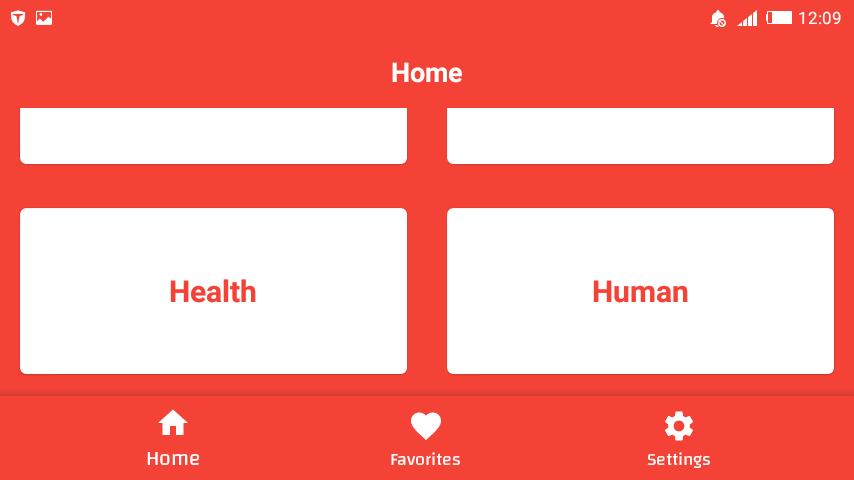 12:09

Home

Health

Human

Home

Favorites

Settings